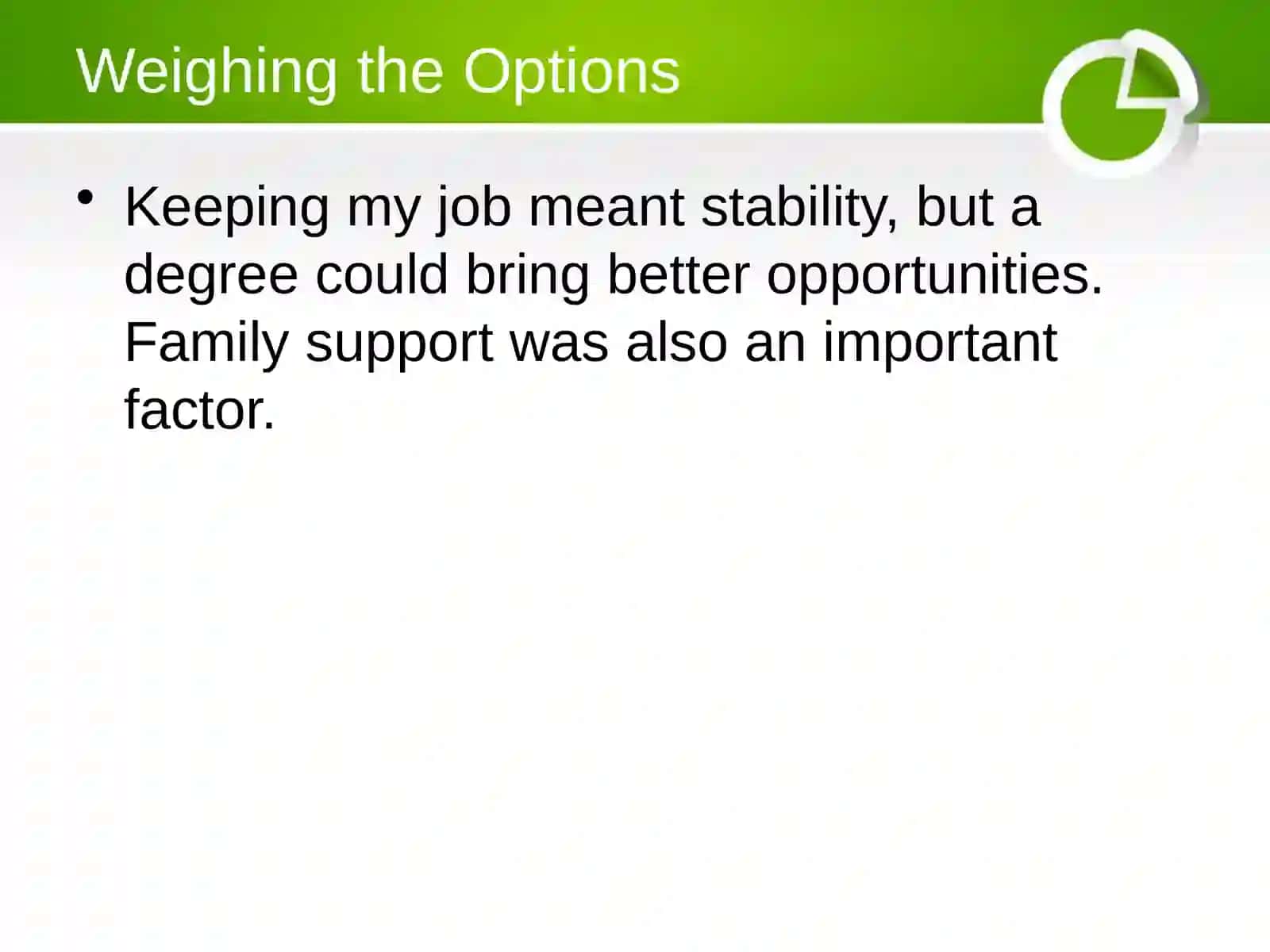 Weighing the Options

• Keeping my job meant stability, but a degree could bring better opportunities. Family support was also an important factor.